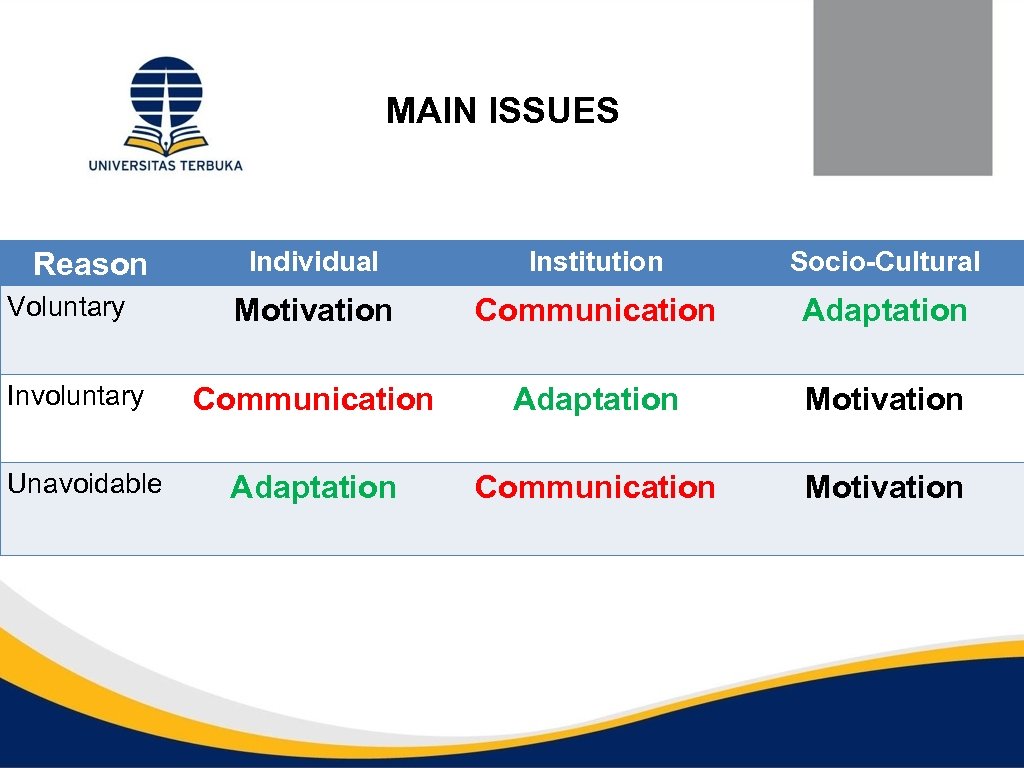 UNIVERSITAS TERBUKA

MAIN ISSUES

| Reason | Individual | Institution | Socio-Cultural |
|---|---|---|---|
| Voluntary | Motivation | Communication | Adaptation |
| Involuntary | Communication | Adaptation | Motivation |
| Unavoidable | Adaptation | Communication | Motivation |